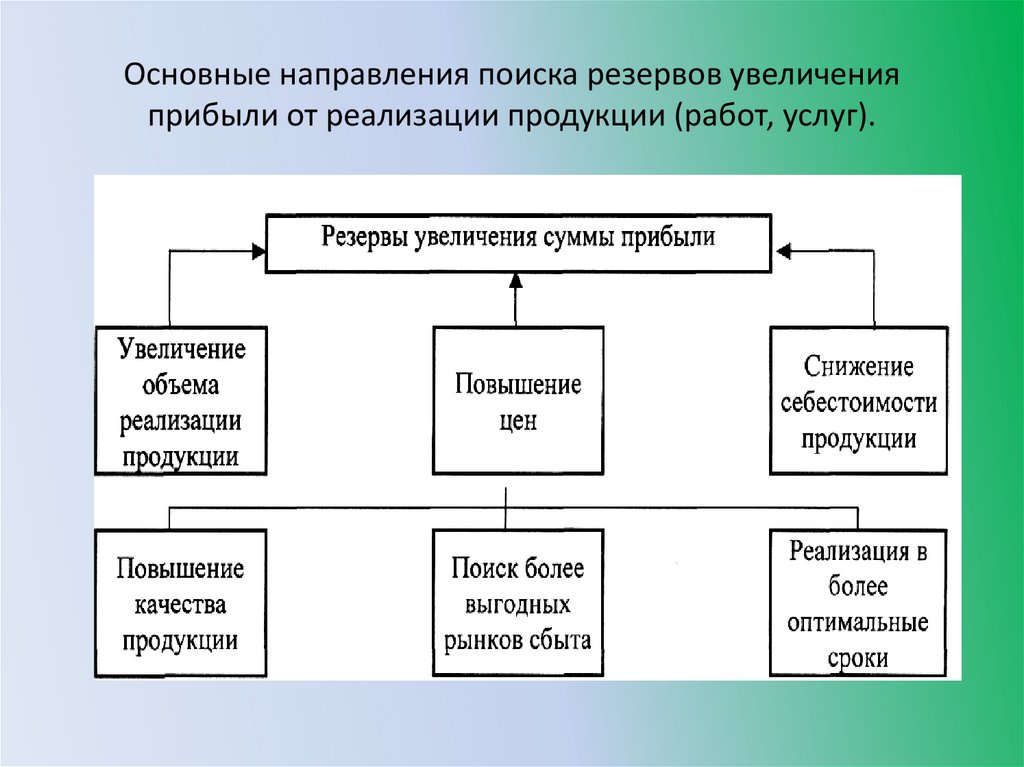 Основные направления поиска резервов увеличения прибыли от реализации продукции (работ, услуг).

Резервы увеличения суммы прибыли

Увеличение объема реализации продукции

Повышение цен

Снижение себестоимости продукции

Повышение качества продукции

Поиск более выгодных рынков сбыта

Реализация в более оптимальные сроки